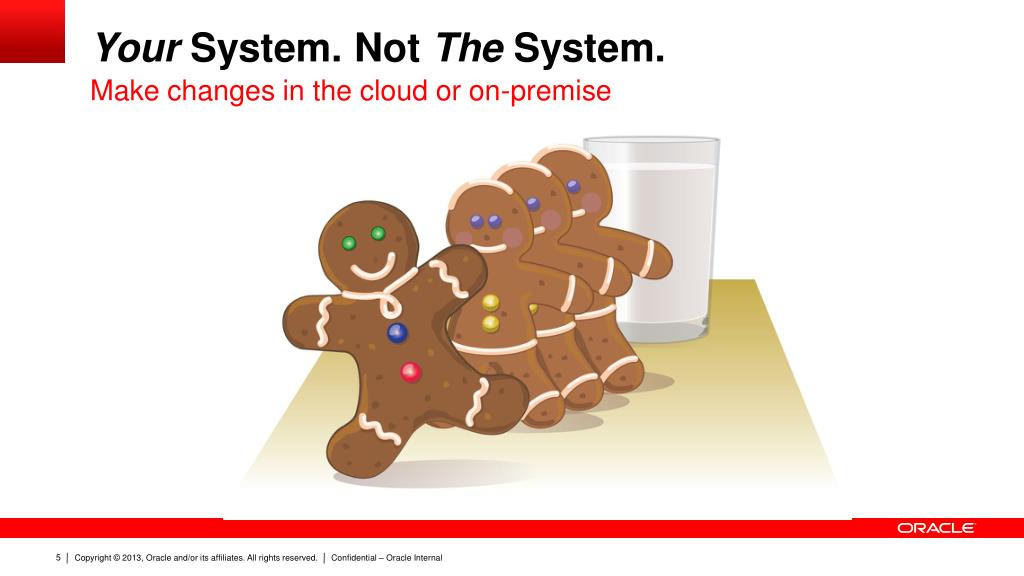 Your System. Not The System.

Make changes in the cloud or on-premise

ORACLE

5 | Copyright © 2013, Oracle and/or its affiliates. All rights reserved. | Confidential – Oracle Internal